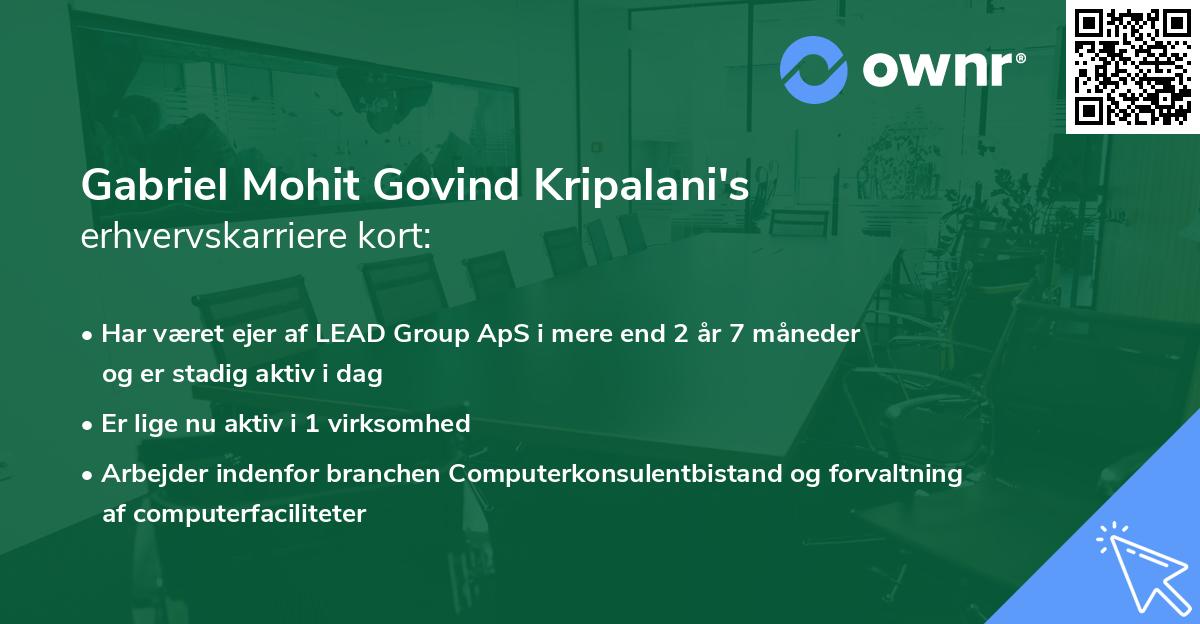 ownr®

Gabriel Mohit Govind Kripalani's
erhvervskarriere kort:

• Har været ejer af LEAD Group ApS i mere end 2 år 7 måneder og er stadig aktiv i dag
• Er lige nu aktiv i 1 virksomhed
• Arbejder indenfor branchen Computerkonsulentbistand og forvaltning af computerfaciliteter